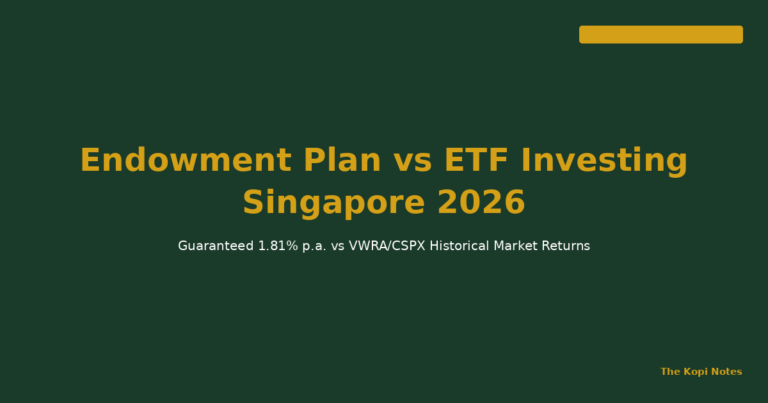 Endowment Plan vs ETF Investing Singapore 2026

Guaranteed 1.81% p.a. vs VWRA/CSPX Historical Market Returns

The Kopi Notes